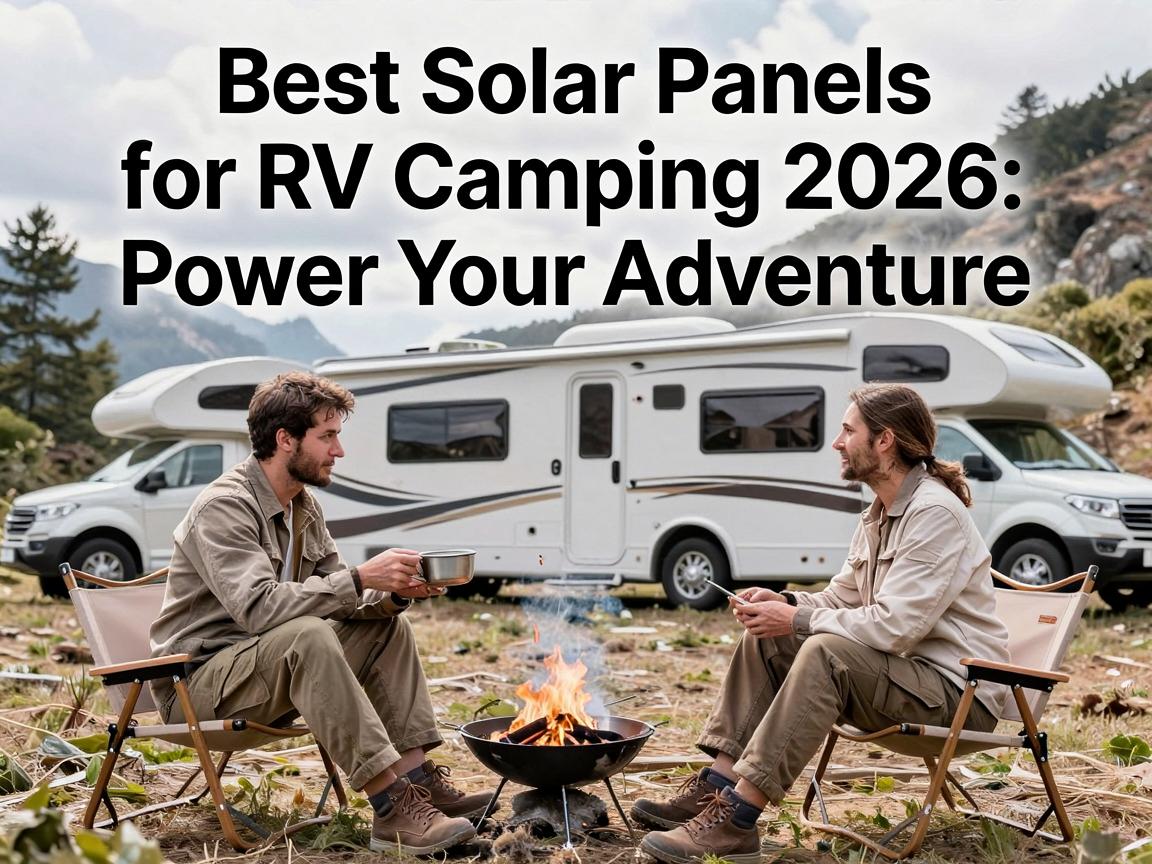 Best Solar Panels for RV Camping 2026: Power Your Adventure